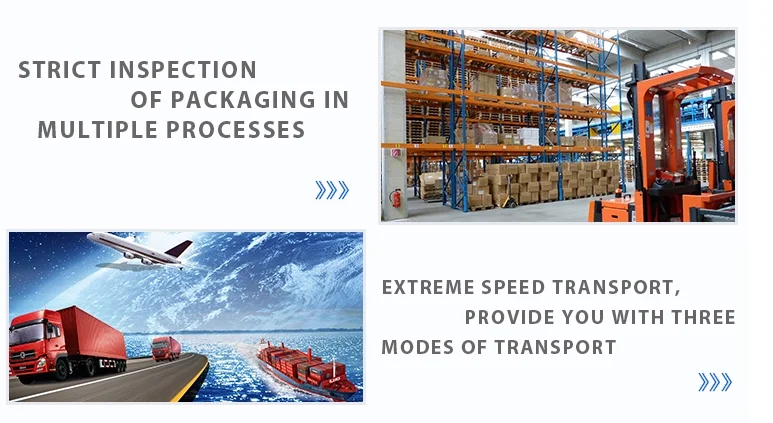 STRICT INSPECTION OF PACKAGING IN MULTIPLE PROCESSES

EXTREME SPEED TRANSPORT, PROVIDE YOU WITH THREE MODES OF TRANSPORT